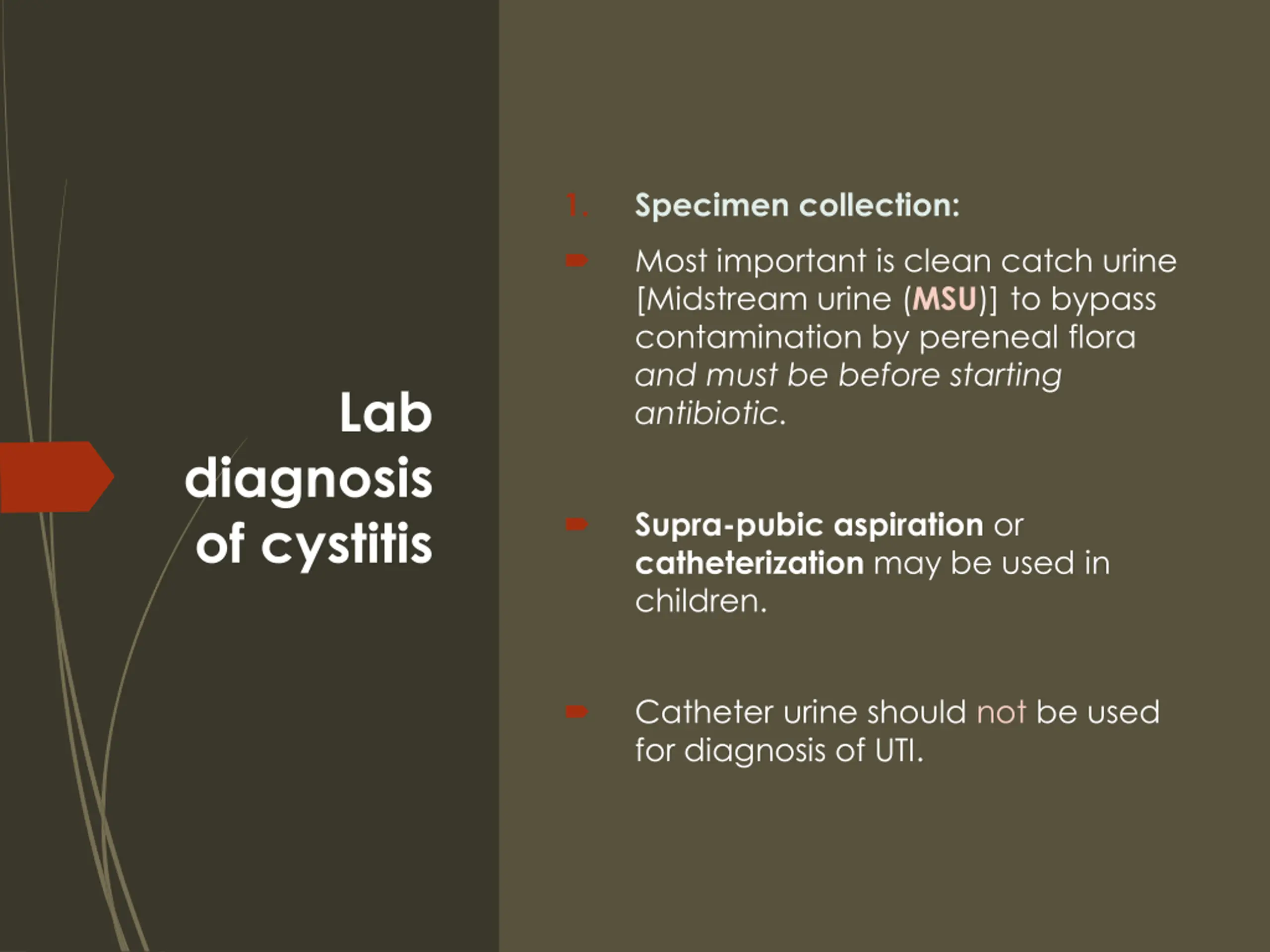 Lab diagnosis of cystitis

1. Specimen collection:

Most important is clean catch urine [Midstream urine (MSU)] to bypass contamination by pereneal flora and must be before starting antibiotic.

Supra-pubic aspiration or catheterization may be used in children.

Catheter urine should not be used for diagnosis of UTI.